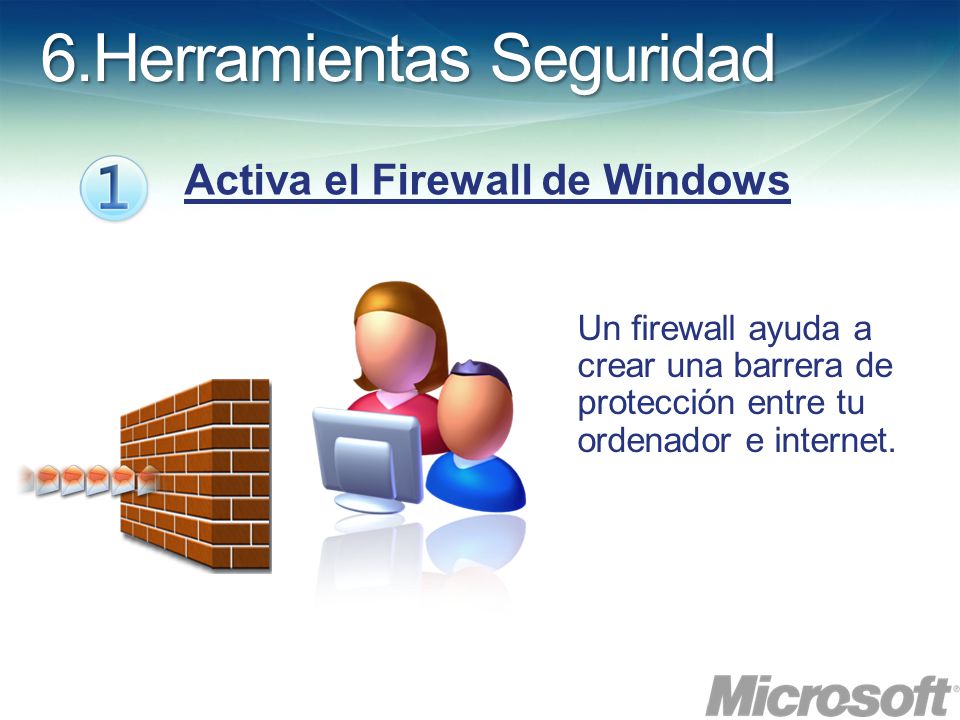 6.Herramientas Seguridad

1

Activa el Firewall de Windows

Un firewall ayuda a crear una barrera de protección entre tu ordenador e internet.

Microsoft